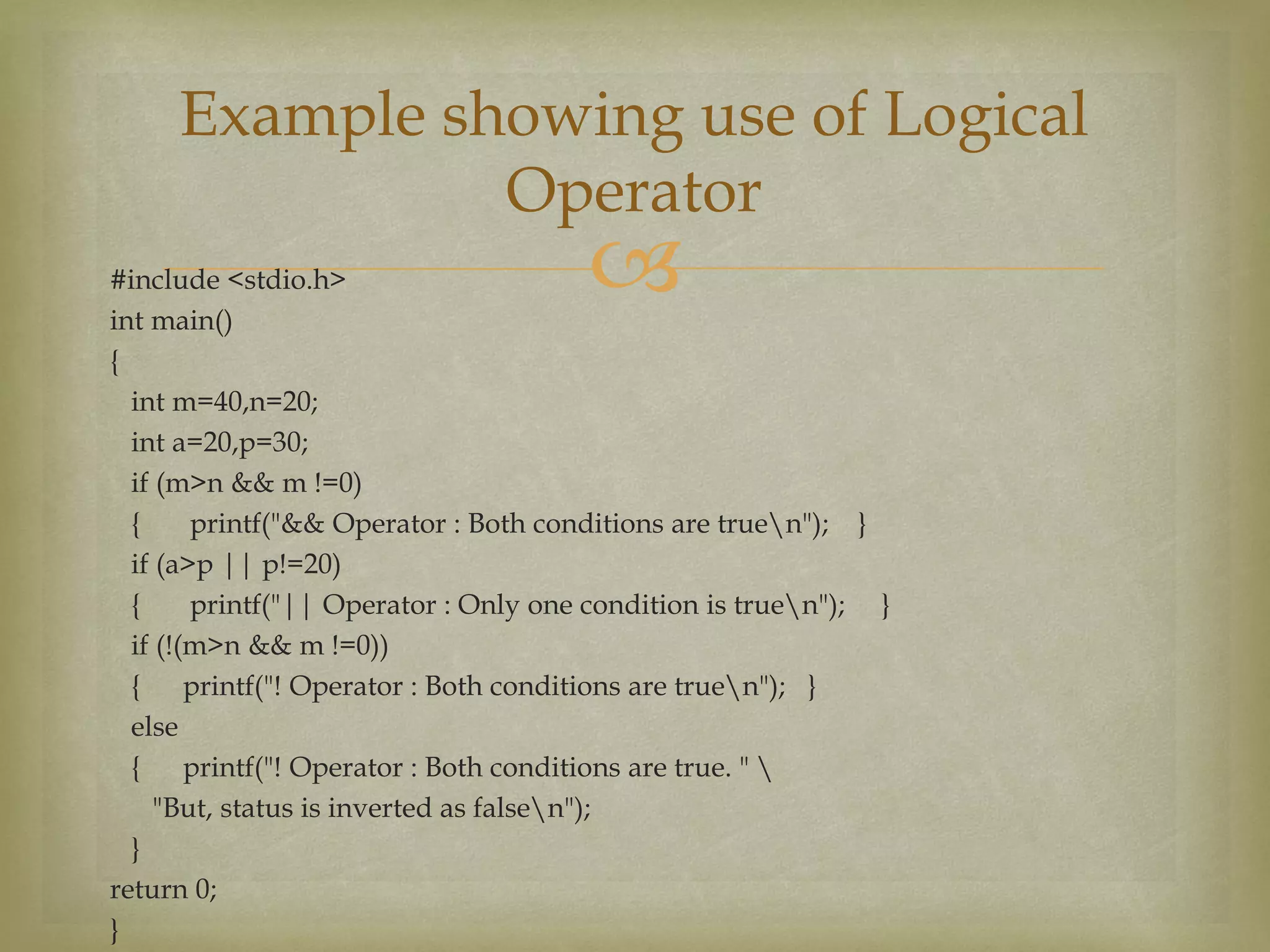 Example showing use of Logical Operator

#include <stdio.h>
int main()
{
int m=40,n=20;
int a=20,p=30;
if (m>n && m !=0)
{ printf("&& Operator : Both conditions are true\n"); }
if (a>p || p!=20)
{ printf("|| Operator : Only one condition is true\n"); }
if (!(m>n && m !=0))
{ printf("! Operator : Both conditions are true\n"); }
else
{ printf("! Operator : Both conditions are true. " \
"But, status is inverted as false\n");
}
return 0;
}